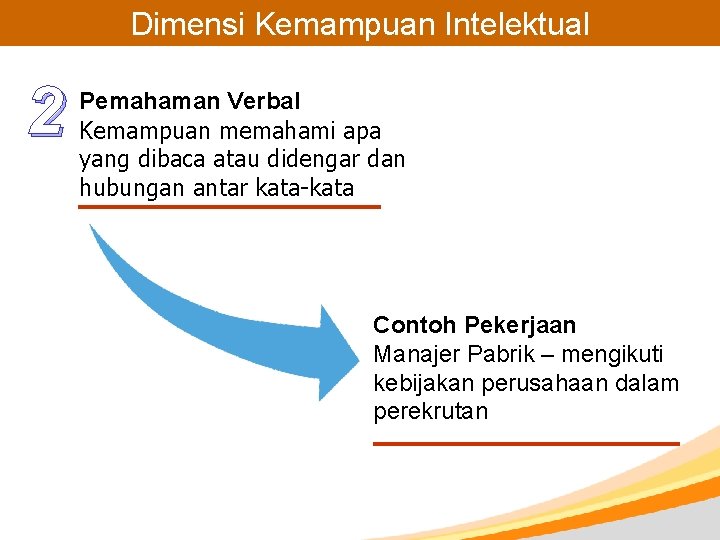 Dimensi Kemampuan Intelektual

2

Pemahaman Verbal
Kemampuan memahami apa yang dibaca atau didengar dan hubungan antar kata-kata

Contoh Pekerjaan
Manajer Pabrik – mengikuti kebijakan perusahaan dalam perekrutan